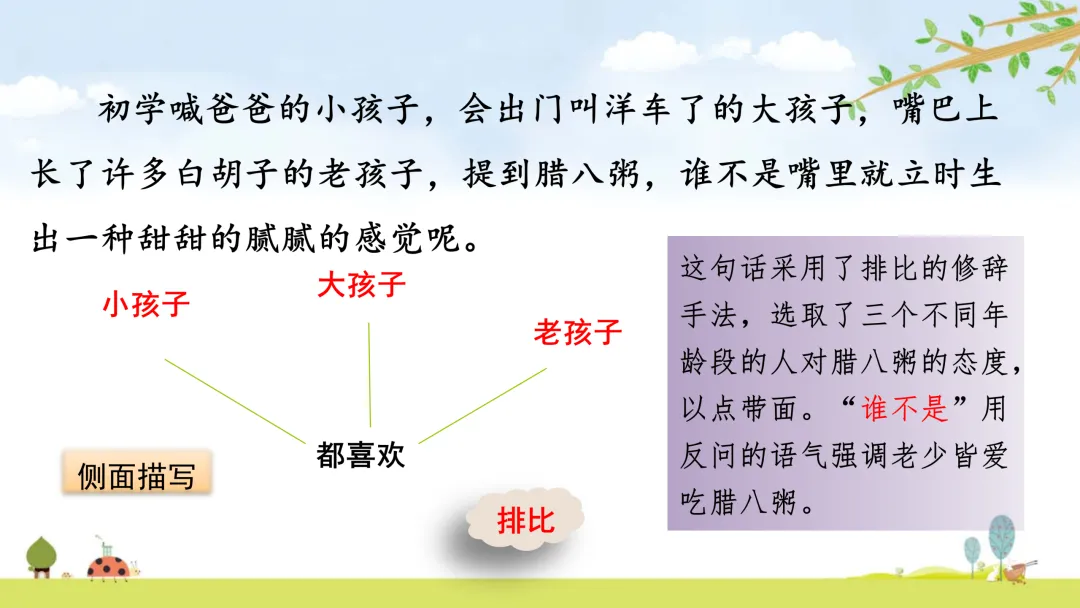 初学喊爸爸的小孩子，会出门叫洋车了的大孩子，嘴巴上长了许多白胡子的老孩子，提到腊八粥，谁不是嘴里就立时生出一种甜甜的腻腻的感觉呢。

小孩子

大孩子

老孩子

都喜欢

侧面描写

排比

这句话采用了排比的修辞手法，选取了三个不同年龄段的人对腊八粥的态度，以点带面。“谁不是”用反问的语气强调老少皆爱吃腊八粥。